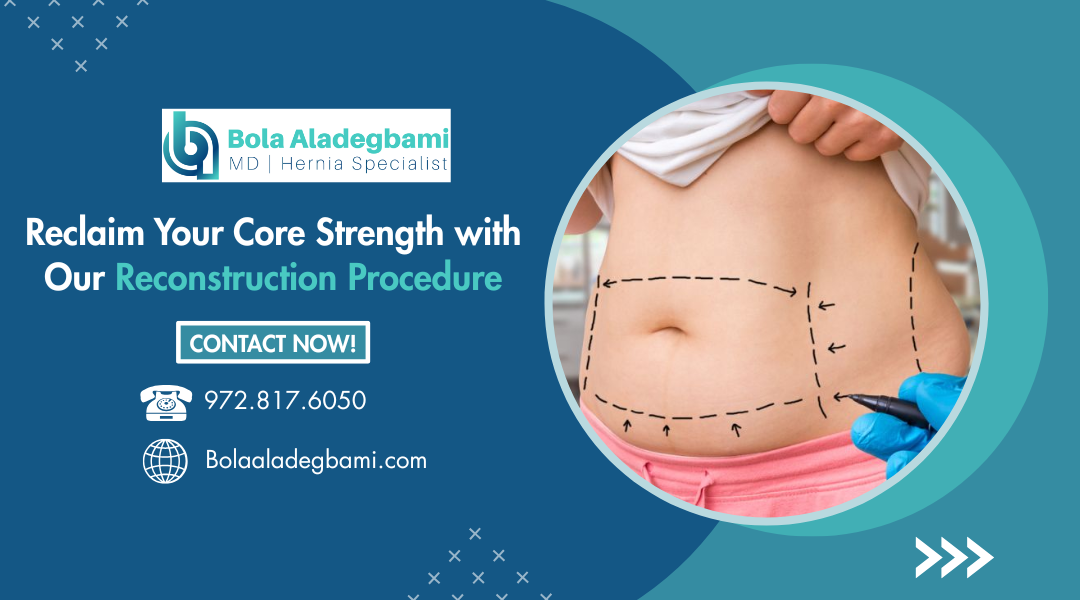 Bola Aladegbami
MD | Hernia Specialist

Reclaim Your Core Strength with Our Reconstruction Procedure

CONTACT NOW!

972.817.6050

Bolaaladegbami.com